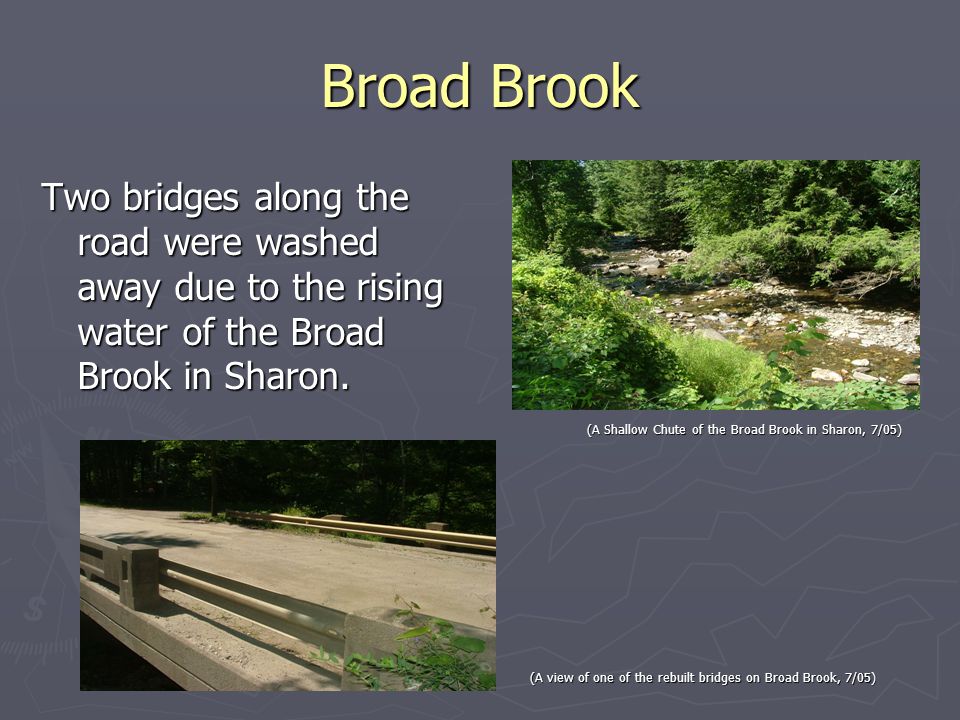 Broad Brook

Two bridges along the road were washed away due to the rising water of the Broad Brook in Sharon.

(A Shallow Chute of the Broad Brook in Sharon, 7/05)

(A view of one of the rebuilt bridges on Broad Brook, 7/05)